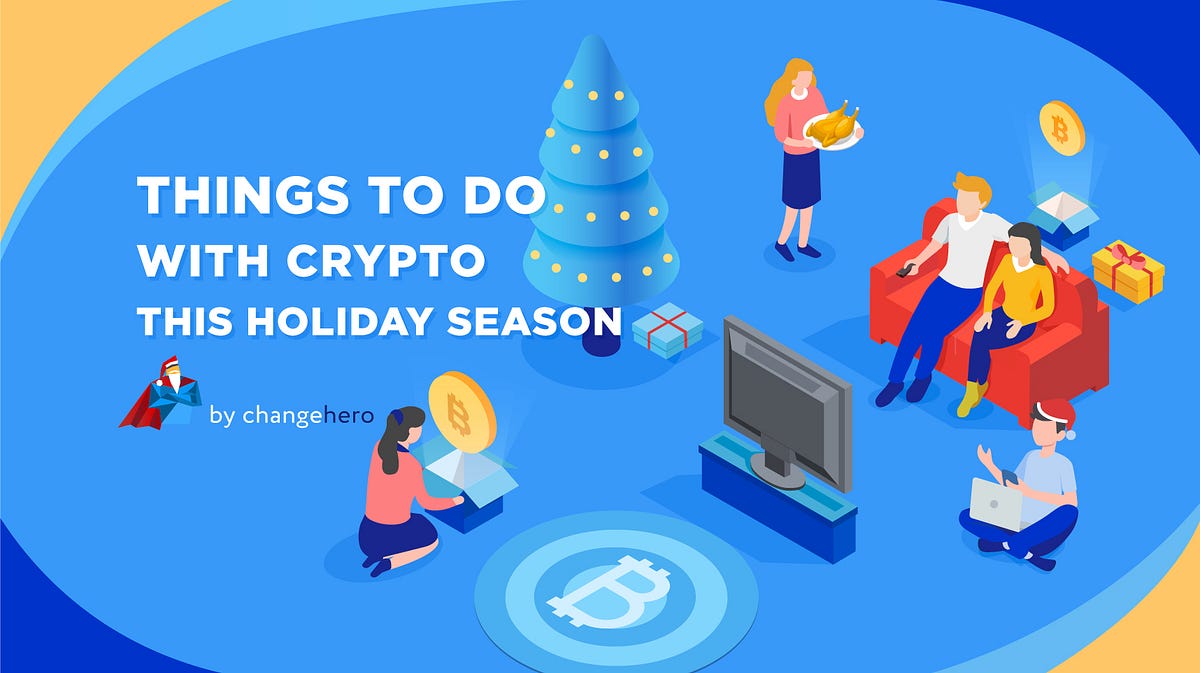 THINGS TO DO
WITH CRYPTO
THIS HOLIDAY SEASON

by changehero